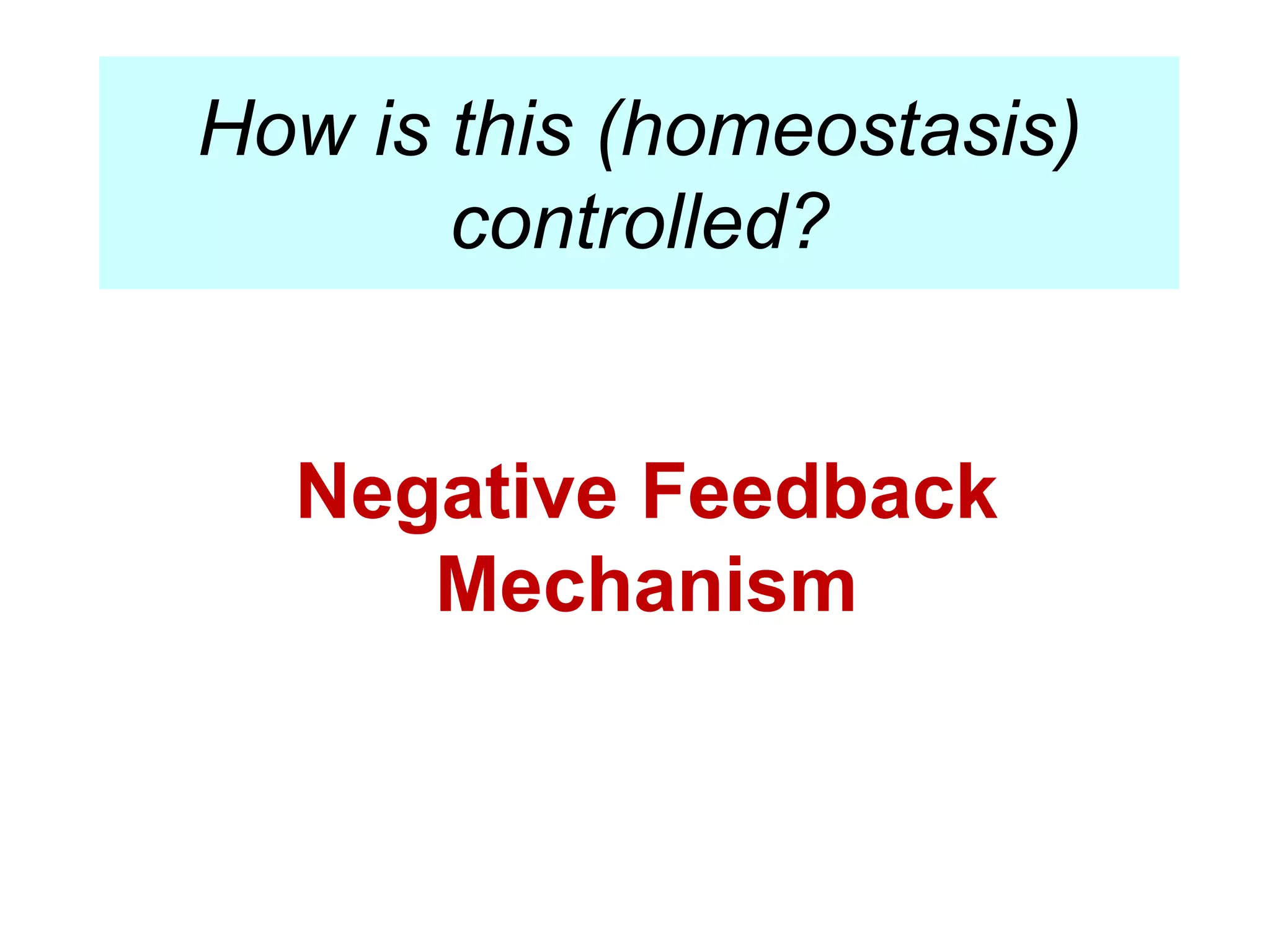 How is this (homeostasis) controlled?

Negative Feedback Mechanism